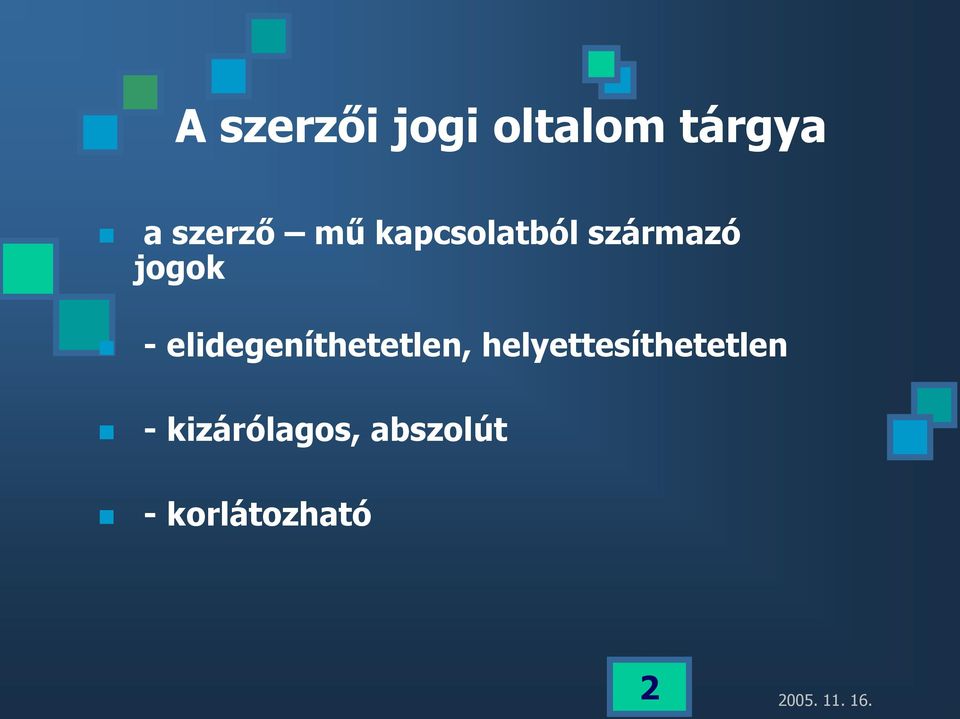 A szerzői jogi oltalom tárgya

a szerző – mű kapcsolatból származó jogok

- elidegeníthetetlen, helyettesíthetetlen

- kizárólagos, abszolút

- korlátozható

2

2005. 11. 16.